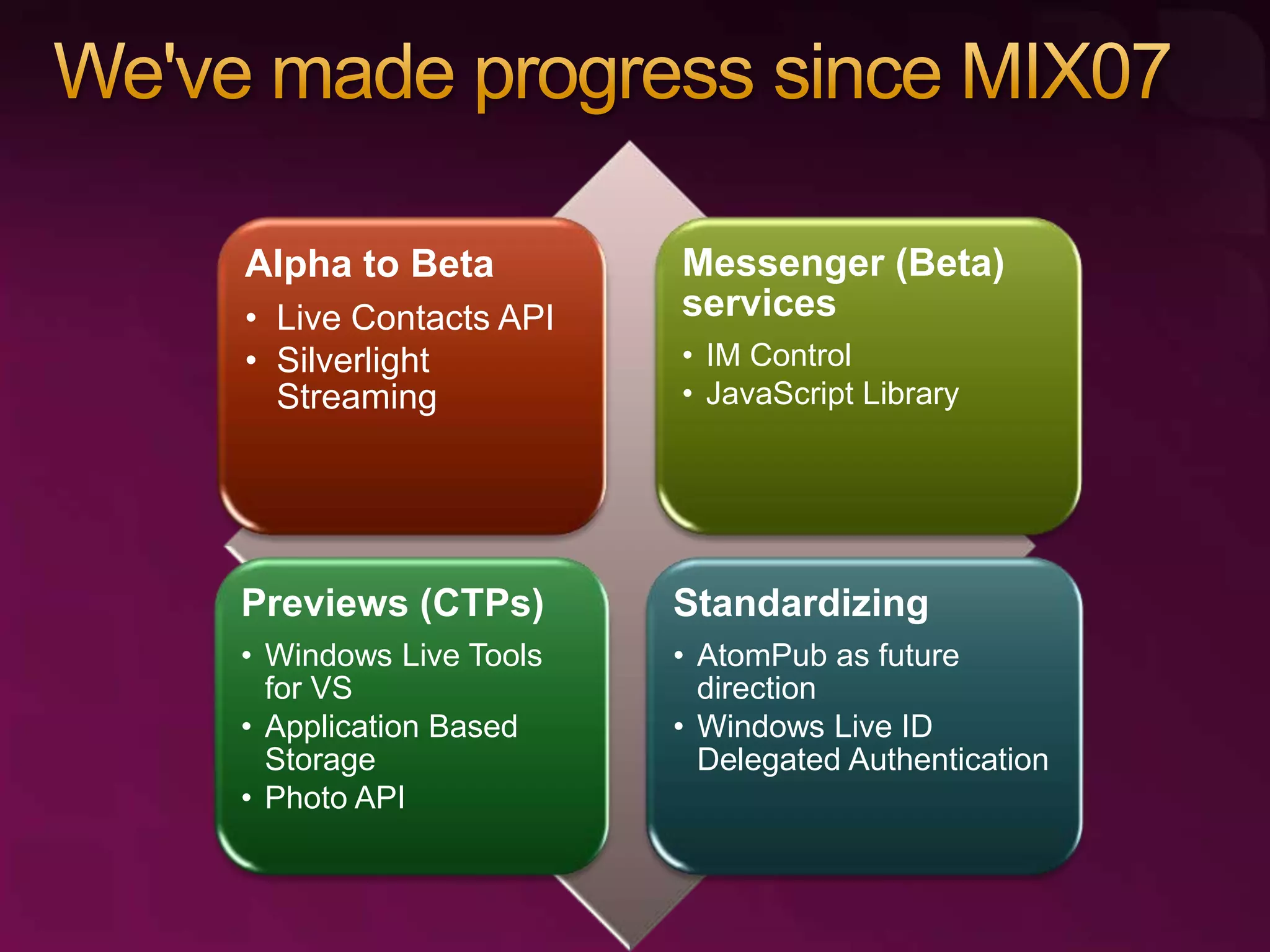 We've made progress since MIX07

Alpha to Beta
• Live Contacts API
• Silverlight Streaming

Messenger (Beta) services
• IM Control
• JavaScript Library

Previews (CTPs)
• Windows Live Tools for VS
• Application Based Storage
• Photo API

Standardizing
• AtomPub as future direction
• Windows Live ID Delegated Authentication